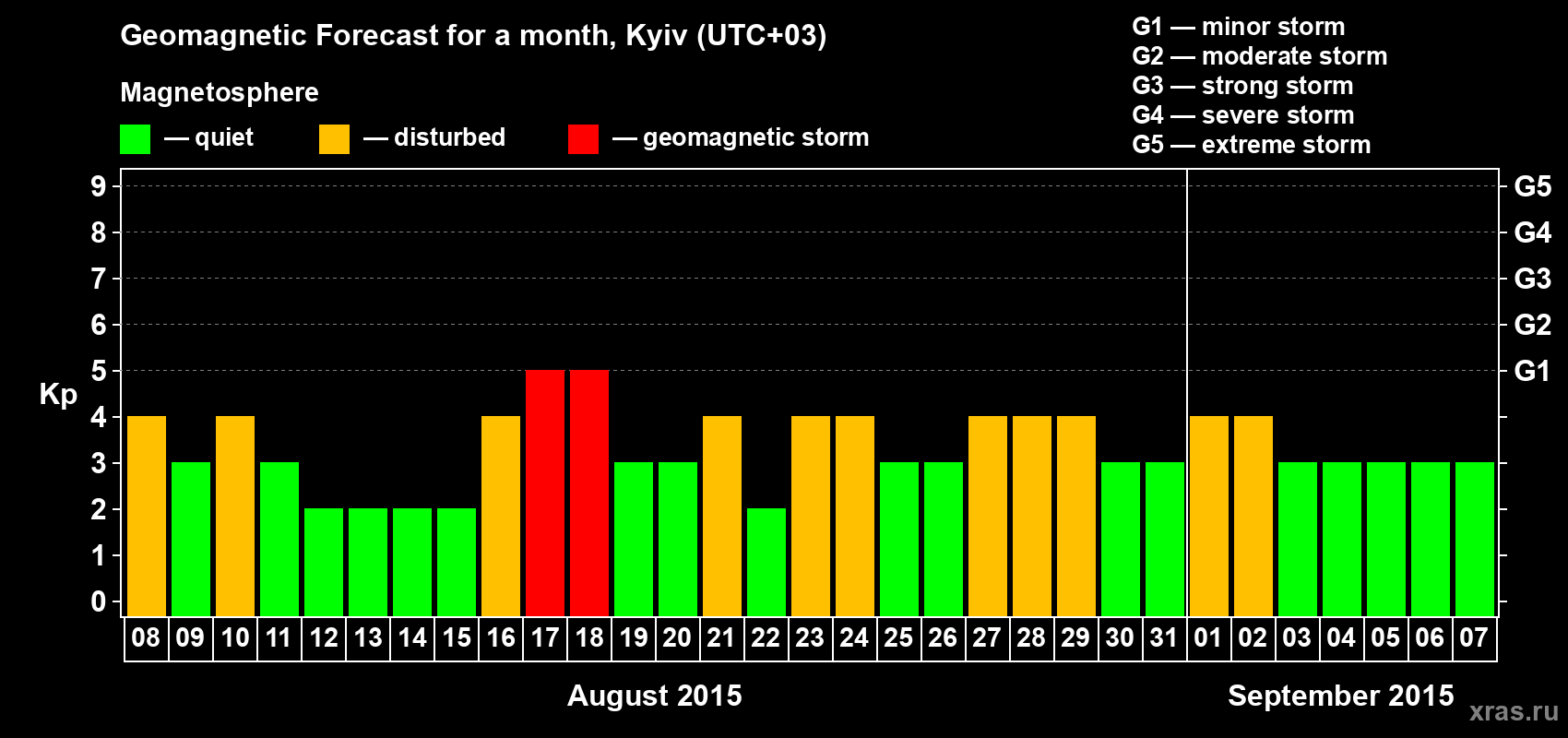 Geomagnetic Forecast for a month, Kyiv (UTC+03)

Magnetosphere

— quiet — disturbed — geomagnetic storm

G1 — minor storm
G2 — moderate storm
G3 — strong storm
G4 — severe storm
G5 — extreme storm

Kp

9
8
7
6
5
4
3
2
1
0

G5
G4
G3
G2
G1

08 09 10 11 12 13 14 15 16 17 18 19 20 21 22 23 24 25 26 27 28 29 30 31 01 02 03 04 05 06 07

August 2015

September 2015

xras.ru